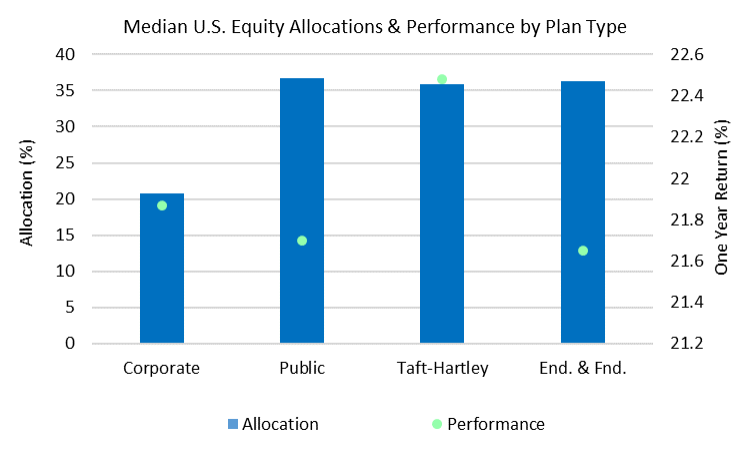 Median U.S. Equity Allocations & Performance by Plan Type

Allocation (%)

40
35
30
25
20
15
10
5
0

One Year Return (%)

22.6
22.4
22.2
22
21.8
21.6
21.4
21.2

Corporate
Public
Taft-Hartley
End. & Fnd.

Allocation
Performance